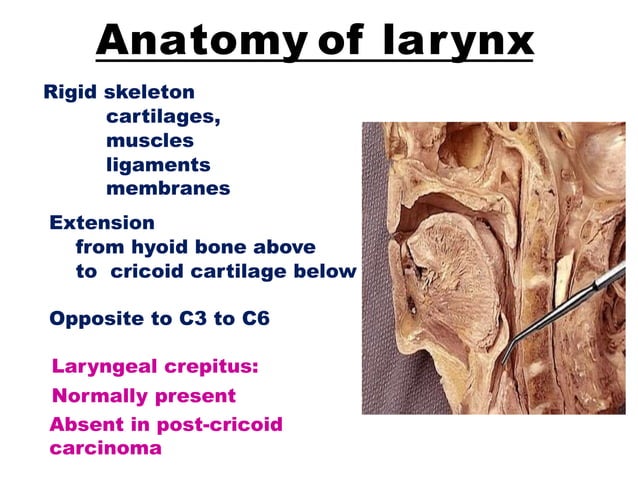 Anatomy of larynx

Rigid skeleton
cartilages,
muscles
ligaments
membranes

Extension
from hyoid bone above
to cricoid cartilage below

Opposite to C3 to C6

Laryngeal crepitus:
Normally present
Absent in post-cricoid carcinoma